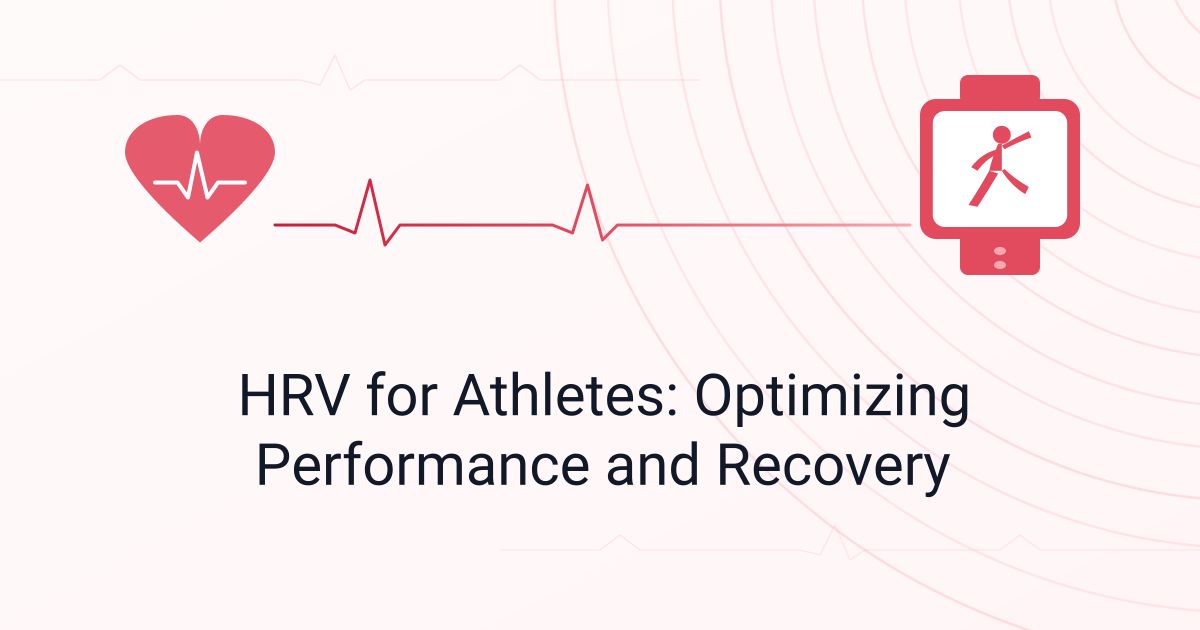 HRV for Athletes: Optimizing Performance and Recovery